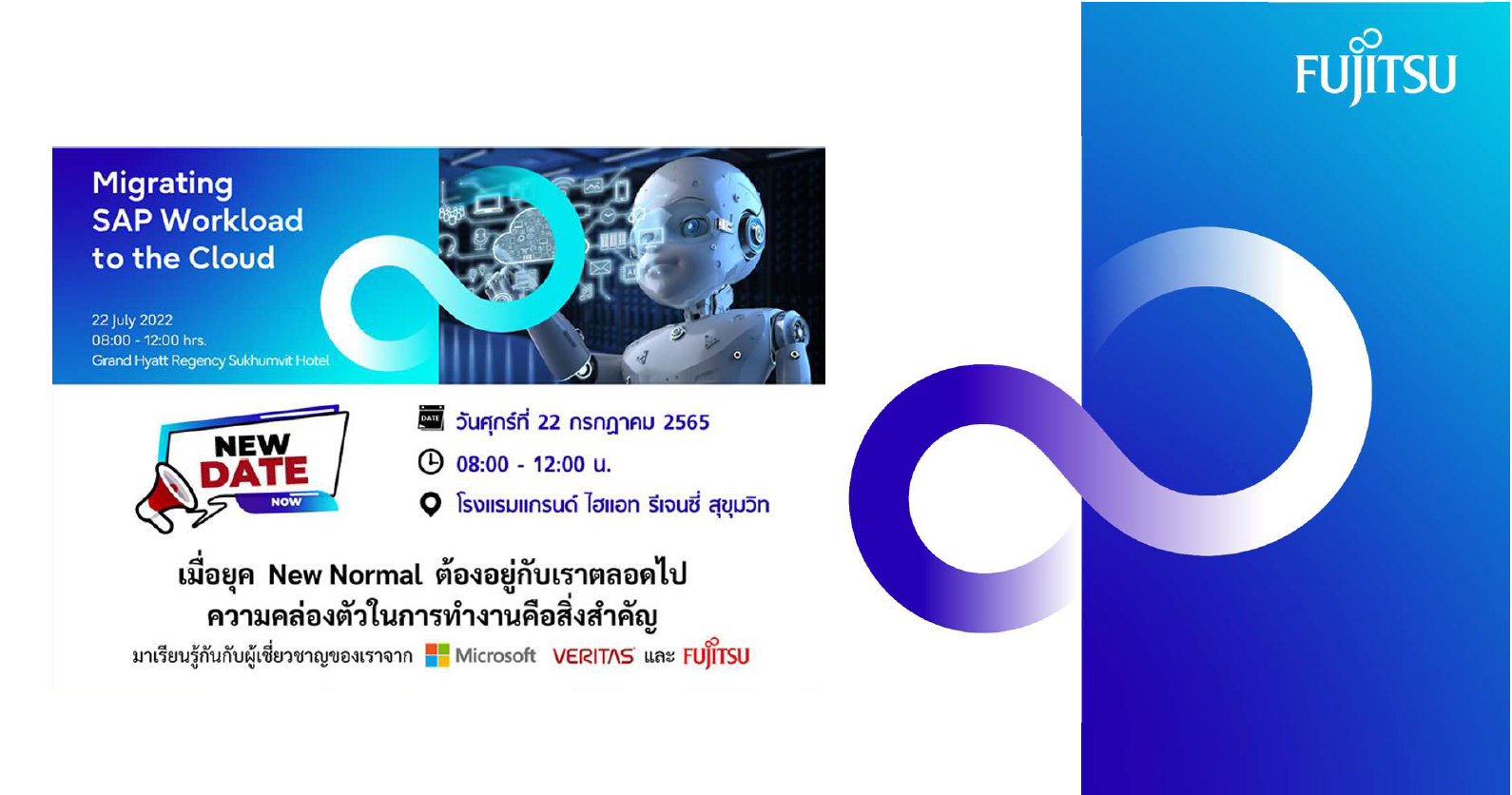 FUJITSU

Migrating SAP Workload to the Cloud

22 July 2022
08:00 - 12:00 hrs.
Grand Hyatt Regency Sukhumvit Hotel

NEW DATE NOW

DATE วันศุกร์ที่ 22 กรกฎาคม 2565
08:00 - 12:00 น.
โรงแรมแกรนด์ ไฮแอท รีเจนซี่ สุขุมวิท

เมื่อยุค New Normal ต้องอยู่กับเราตลอดไป
ความคล่องตัวในการทำงานคือสิ่งสำคัญ
มาเรียนรู้กันกับผู้เชี่ยวชาญของเราจาก Microsoft VERITAS และ FUJITSU